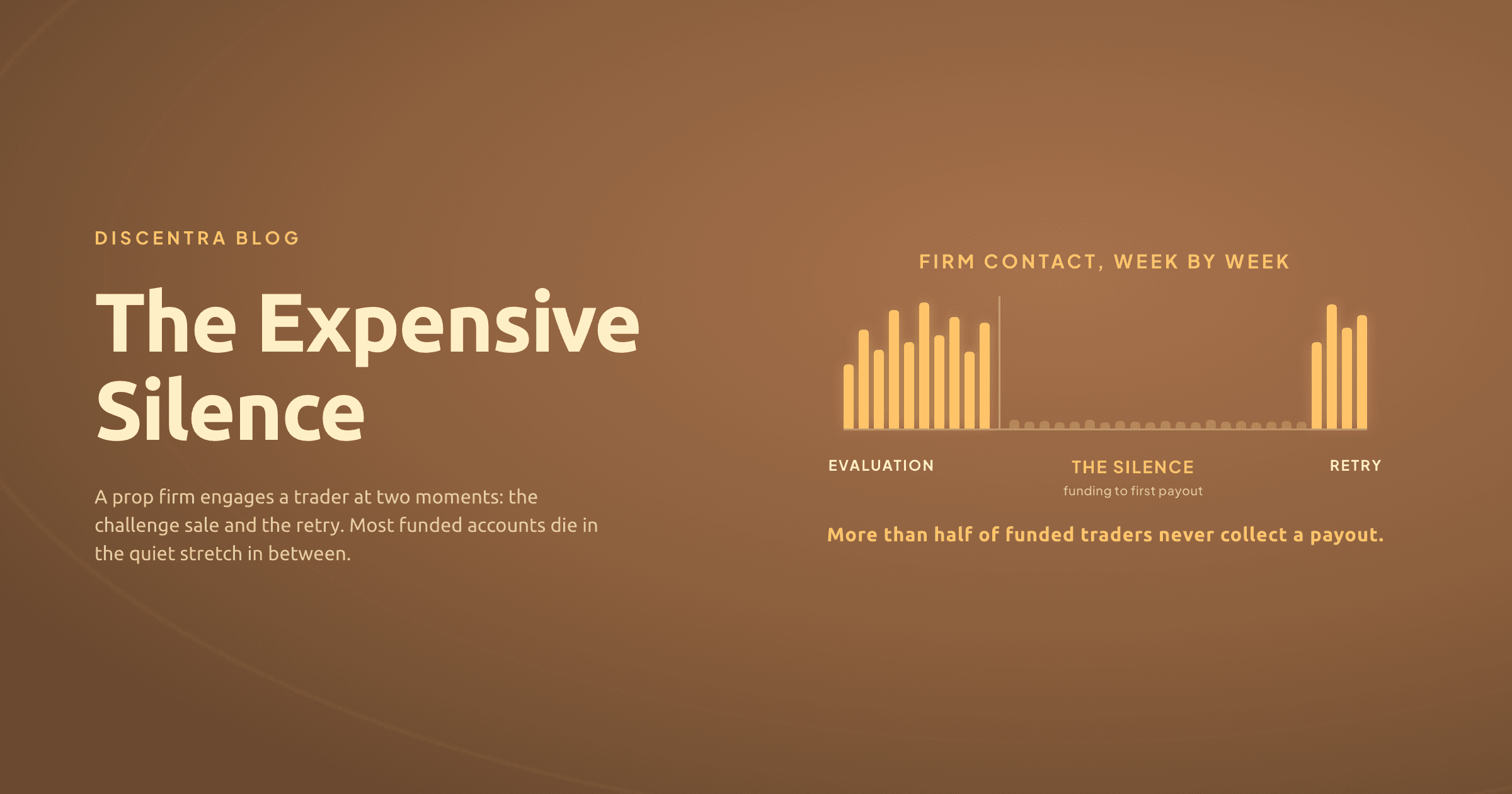 DISCENTRA BLOG

The Expensive Silence

A prop firm engages a trader at two moments: the challenge sale and the retry. Most funded accounts die in the quiet stretch in between.

FIRM CONTACT, WEEK BY WEEK

EVALUATION

THE SILENCE
funding to first payout

RETRY

More than half of funded traders never collect a payout.